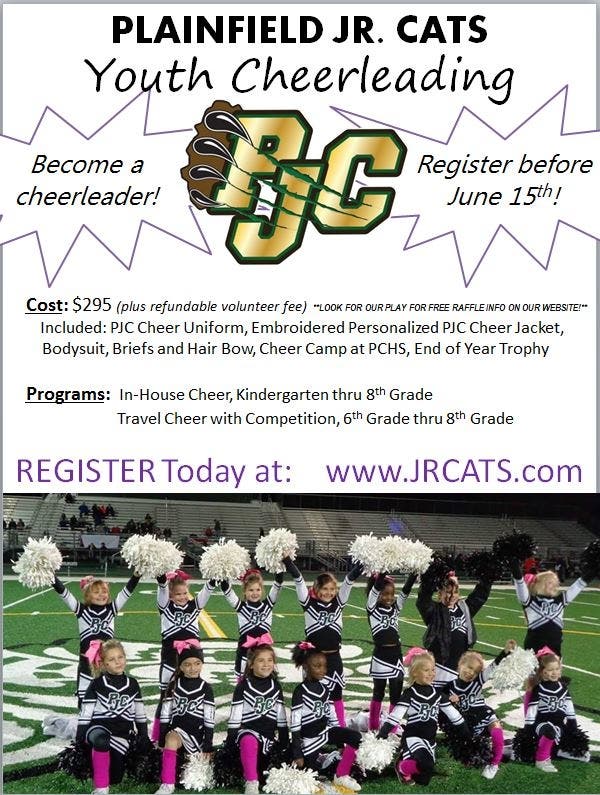 PLAINFIELD JR. CATS
Youth Cheerleading

Become a cheerleader!

PJC

Register before June 15$^{th}$!

Cost: $295 (plus refundable volunteer fee) **LOOK FOR OUR PLAY FOR FREE RAFFLE INFO ON OUR WEBSITE!**
Included: PJC Cheer Uniform, Embroidered Personalized PJC Cheer Jacket, Bodysuit, Briefs and Hair Bow, Cheer Camp at PCHS, End of Year Trophy

Programs: In-House Cheer, Kindergarten thru 8$^{th}$ Grade
Travel Cheer with Competition, 6$^{th}$ Grade thru 8$^{th}$ Grade

REGISTER Today at: www.JRCATS.com